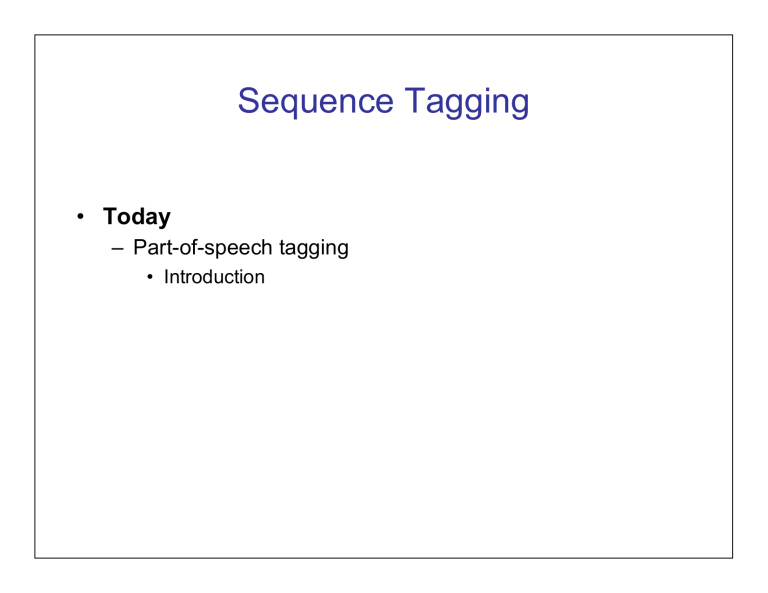 Sequence Tagging

• Today
– Part-of-speech tagging
• Introduction